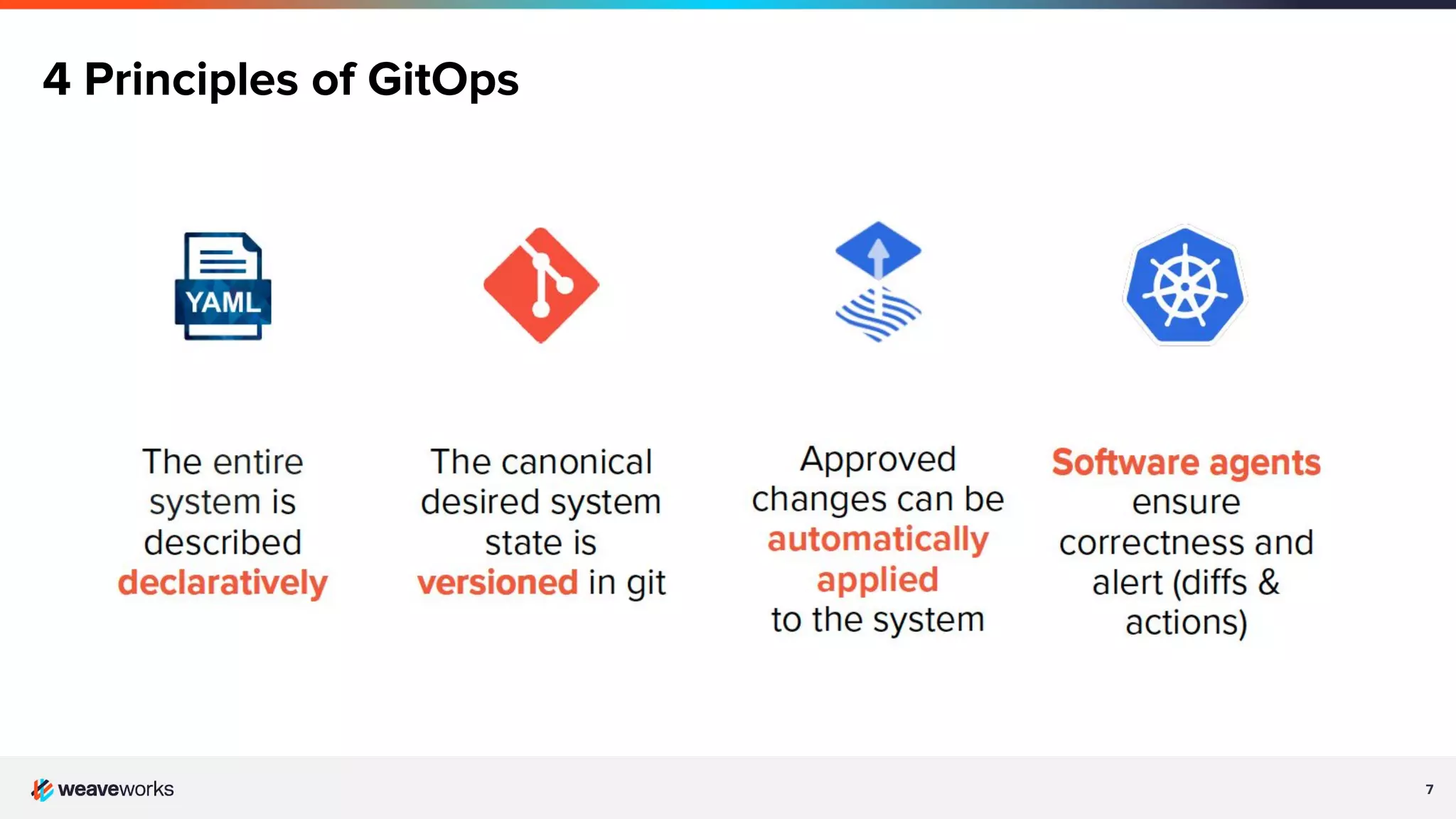 4 Principles of GitOps

YAML

The entire system is described declaratively

The canonical desired system state is versioned in git

Approved changes can be automatically applied to the system

Software agents ensure correctness and alert (diffs & actions)

weaveworks

7